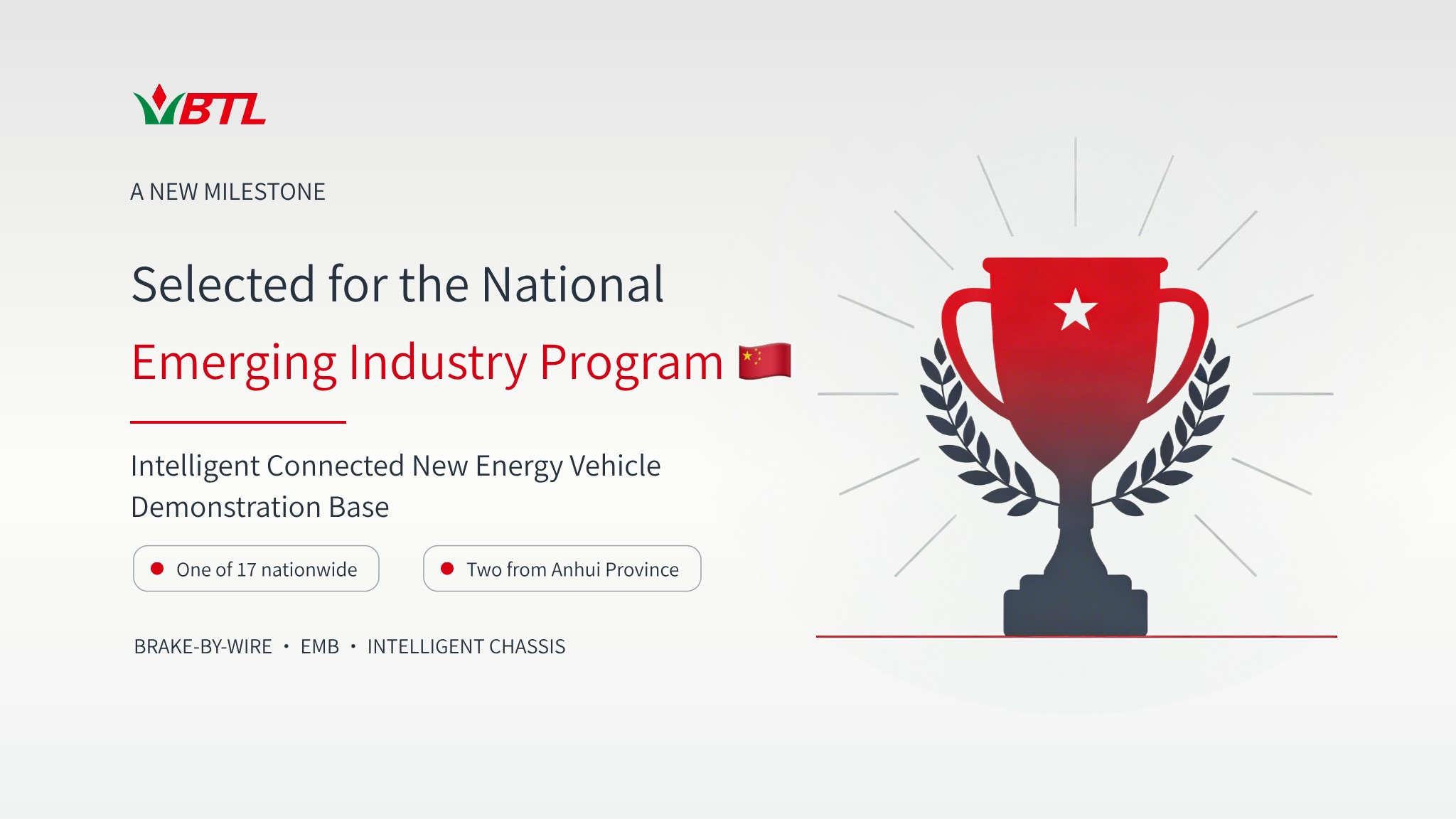 BTL

A NEW MILESTONE

Selected for the National
Emerging Industry Program 🇨🇳

Intelligent Connected New Energy Vehicle Demonstration Base

One of 17 nationwide

Two from Anhui Province

BRAKE-BY-WIRE • EMB • INTELLIGENT CHASSIS